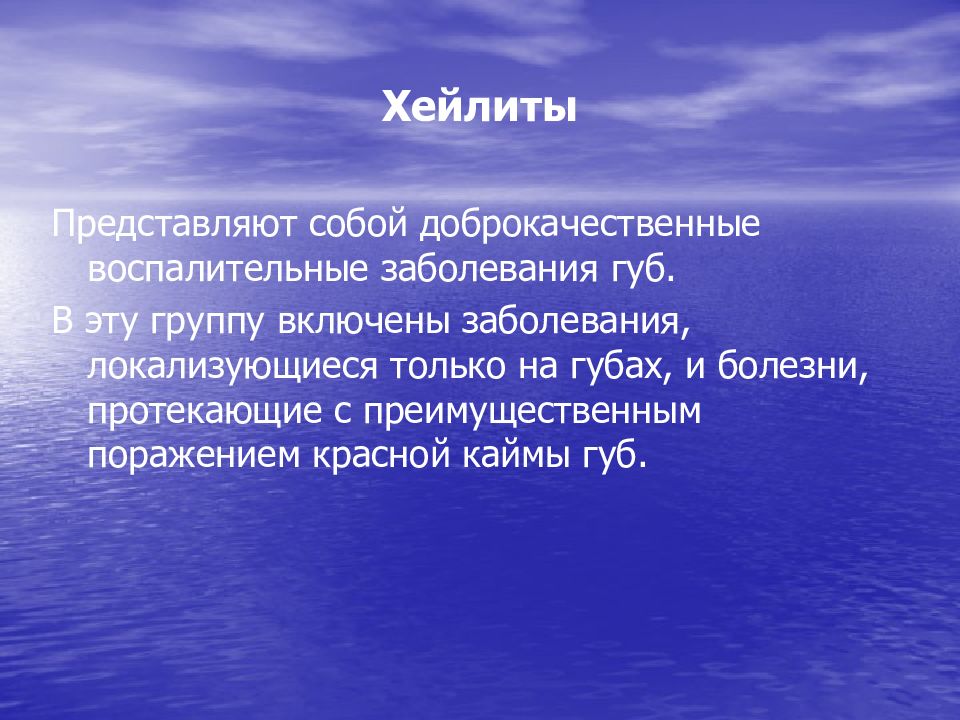 Хейлиты

Представляют собой доброкачественные воспалительные заболевания губ.

В эту группу включены заболевания, локализующиеся только на губах, и болезни, протекающие с преимущественным поражением красной каймы губ.